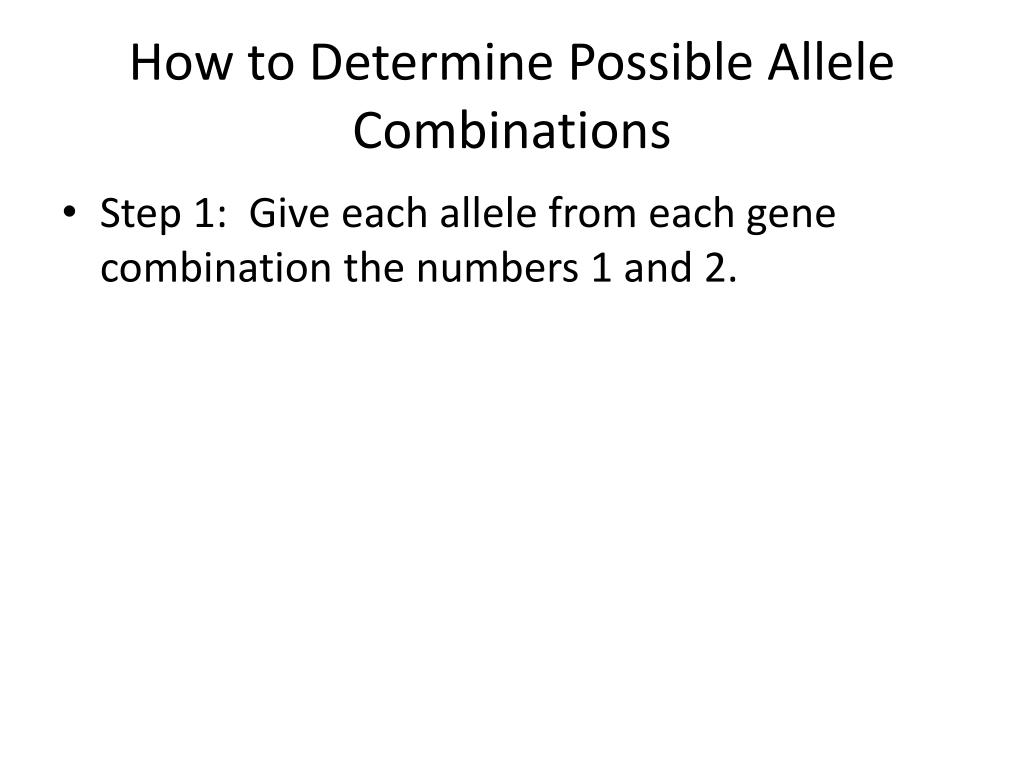 How to Determine Possible Allele Combinations

• Step 1: Give each allele from each gene combination the numbers 1 and 2.